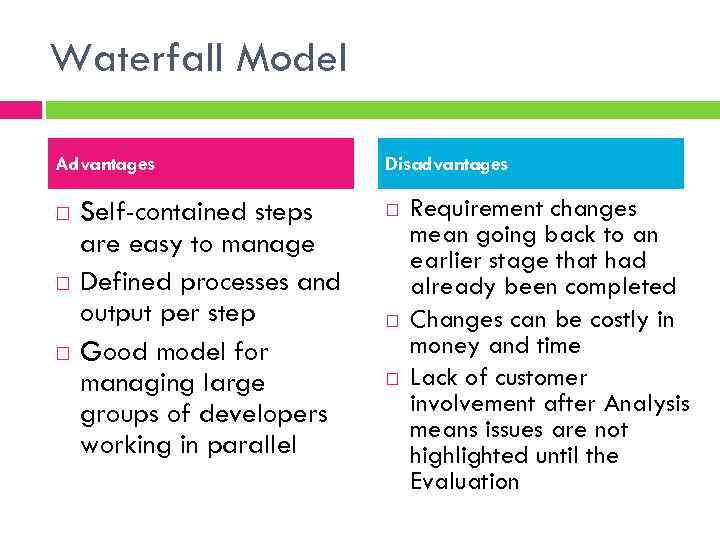 Waterfall Model

Advantages

□ Self-contained steps are easy to manage

□ Defined processes and output per step

□ Good model for managing large groups of developers working in parallel

Disadvantages

□ Requirement changes mean going back to an earlier stage that had already been completed

□ Changes can be costly in money and time

□ Lack of customer involvement after Analysis means issues are not highlighted until the Evaluation